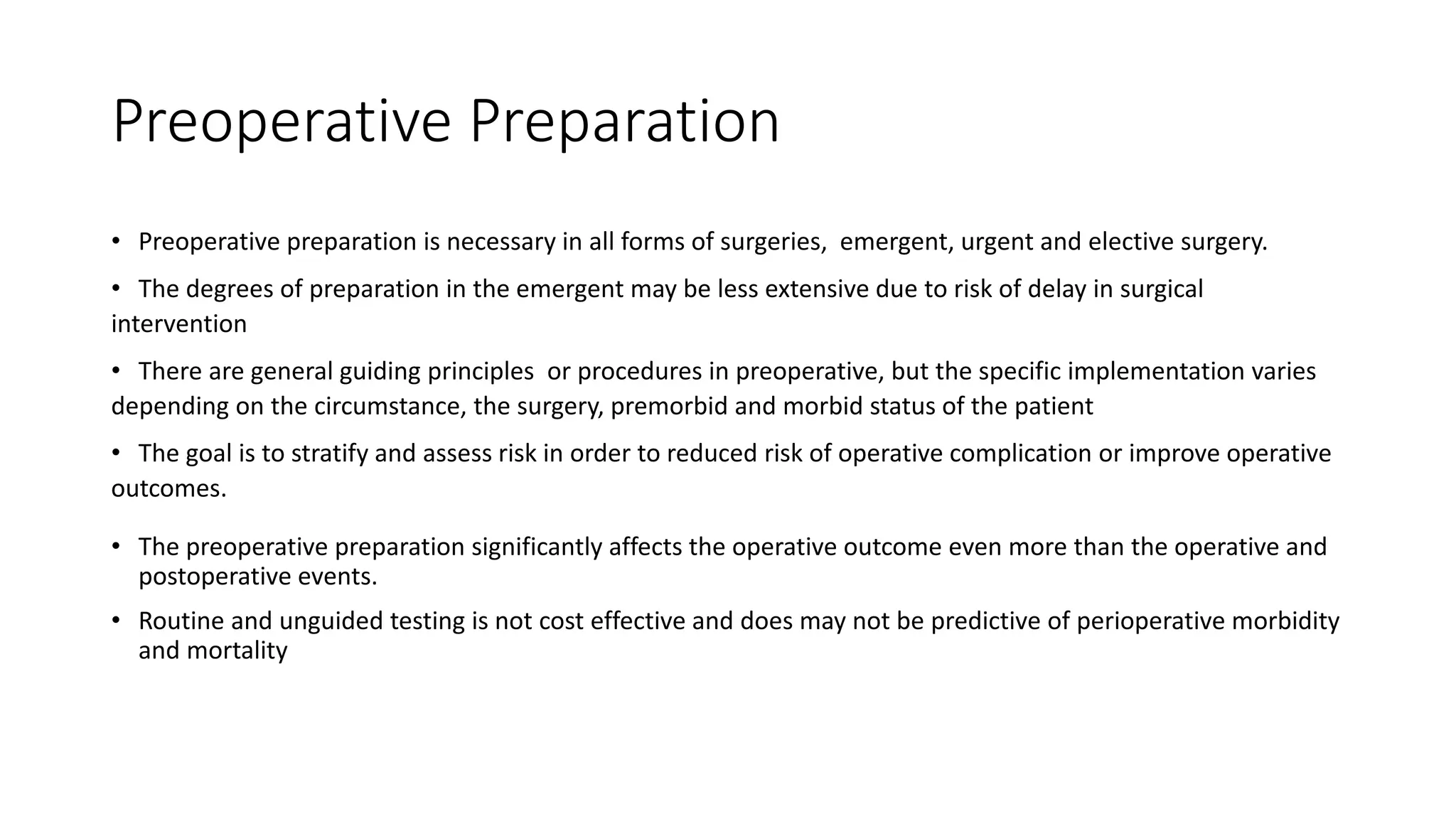 Preoperative Preparation

• Preoperative preparation is necessary in all forms of surgeries, emergent, urgent and elective surgery.

• The degrees of preparation in the emergent may be less extensive due to risk of delay in surgical intervention

• There are general guiding principles or procedures in preoperative, but the specific implementation varies depending on the circumstance, the surgery, premorbid and morbid status of the patient

• The goal is to stratify and assess risk in order to reduced risk of operative complication or improve operative outcomes.

• The preoperative preparation significantly affects the operative outcome even more than the operative and postoperative events.

• Routine and unguided testing is not cost effective and does may not be predictive of perioperative morbidity and mortality